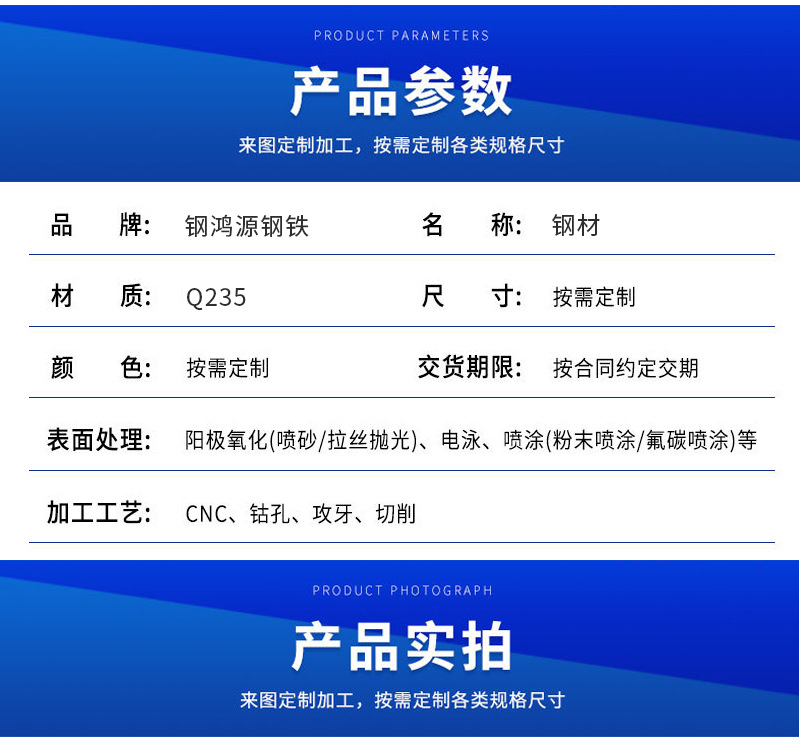 PRODUCT PARAMETERS

产品参数

来图定制加工，按需定制各类规格尺寸

| 品　牌: | 钢鸿源钢铁 | 名　称: | 钢材 |
|---|---|---|---|
| 材　质: | Q235 | 尺　寸: | 按需定制 |
| 颜　色: | 按需定制 | 交货期限: | 按合同约定交期 |

表面处理: 阳极氧化(喷砂/拉丝抛光)、电泳、喷涂(粉末喷涂/氟碳喷涂)等

加工工艺: CNC、钻孔、攻牙、切削

PRODUCT PHOTOGRAPH

产品实拍

来图定制加工，按需定制各类规格尺寸